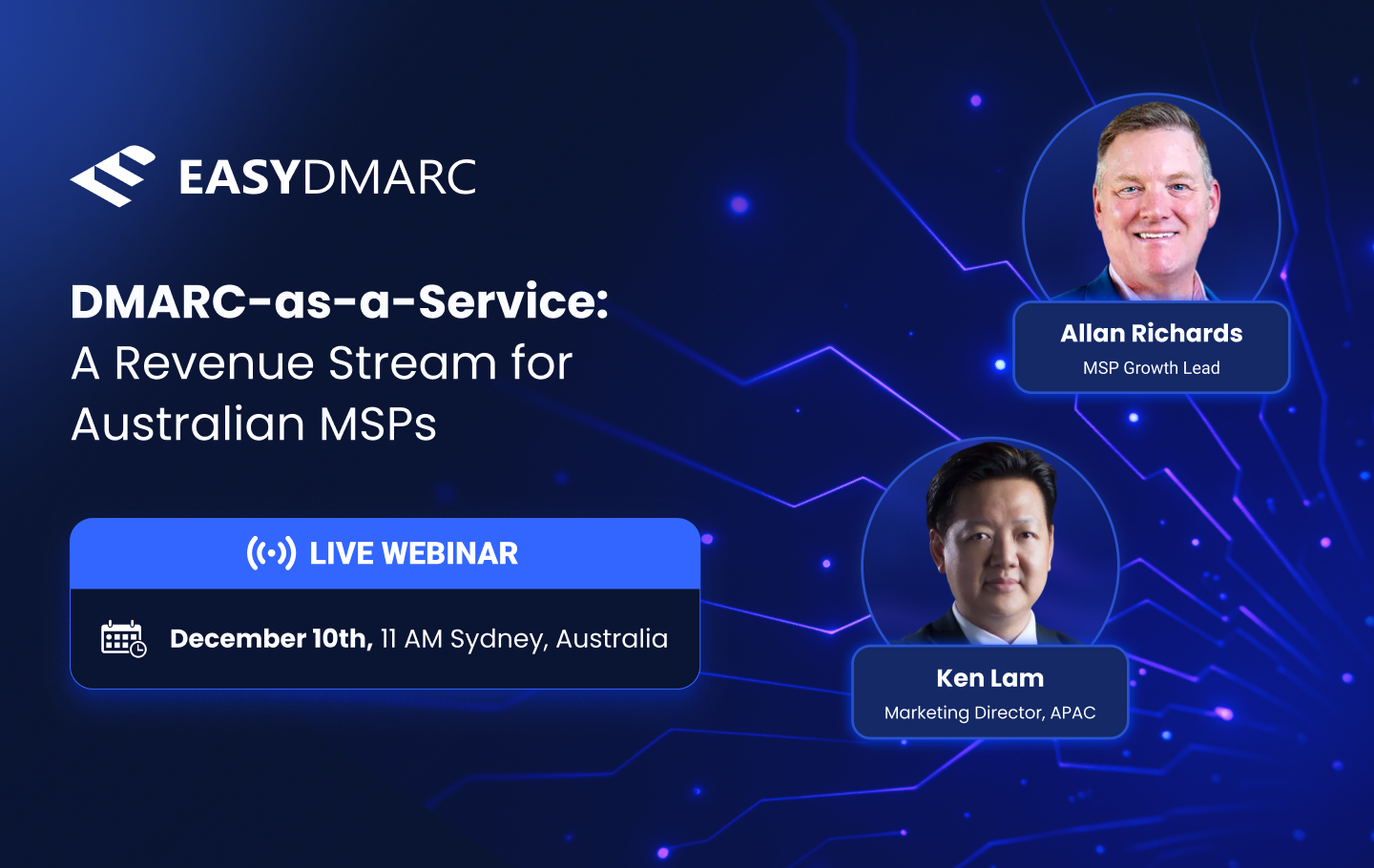 EASYDMARC

DMARC-as-a-Service:
A Revenue Stream for Australian MSPs

LIVE WEBINAR

December 10th, 11 AM Sydney, Australia

Allan Richards
MSP Growth Lead

Ken Lam
Marketing Director, APAC